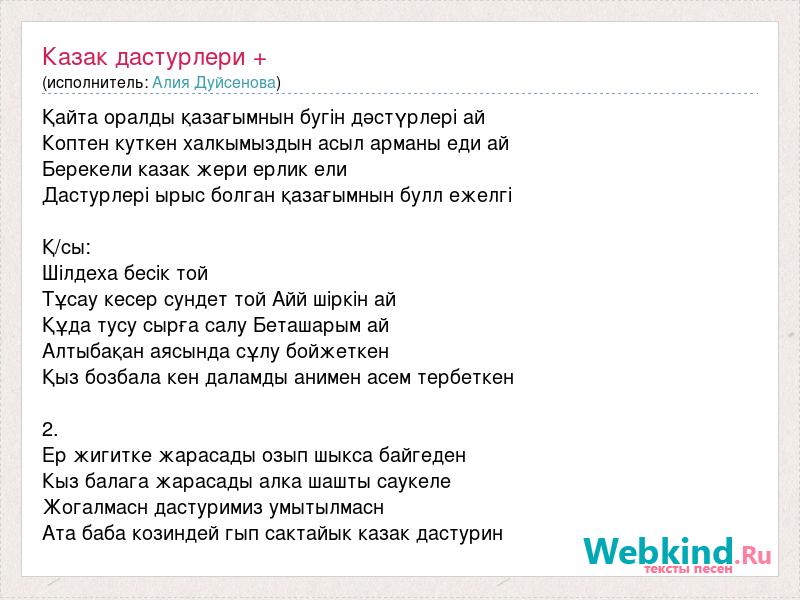 Казак дастурлери +
(исполнитель: Алия Дуйсенова)

Қайта оралды қазағымнын бугін дәстүрлері ай
Коптен куткен халкымыздын асыл арманы еди ай
Берекели казак жери ерлик ели
Дастурлері ырыс болган қазағымнын булл ежелгі

Қ/сы:
Шілдеха бесік той
Тұсау кесер сундет той Айй шіркін ай
Құда тусу сырға салу Беташарым ай
Алтыбақан аясында сұлу бойжеткен
Қыз бозбала кен даламды анимен асем тербеткен

2.
Ер жигитке жарасады озып шыкса байгеден
Кыз балага жарасады алка шашты саукеле
Жогалмасн дастуримиз умытылмасн
Ата баба козиндей гып сактайык казак дастурин

Webkind.Ru
тексты песен